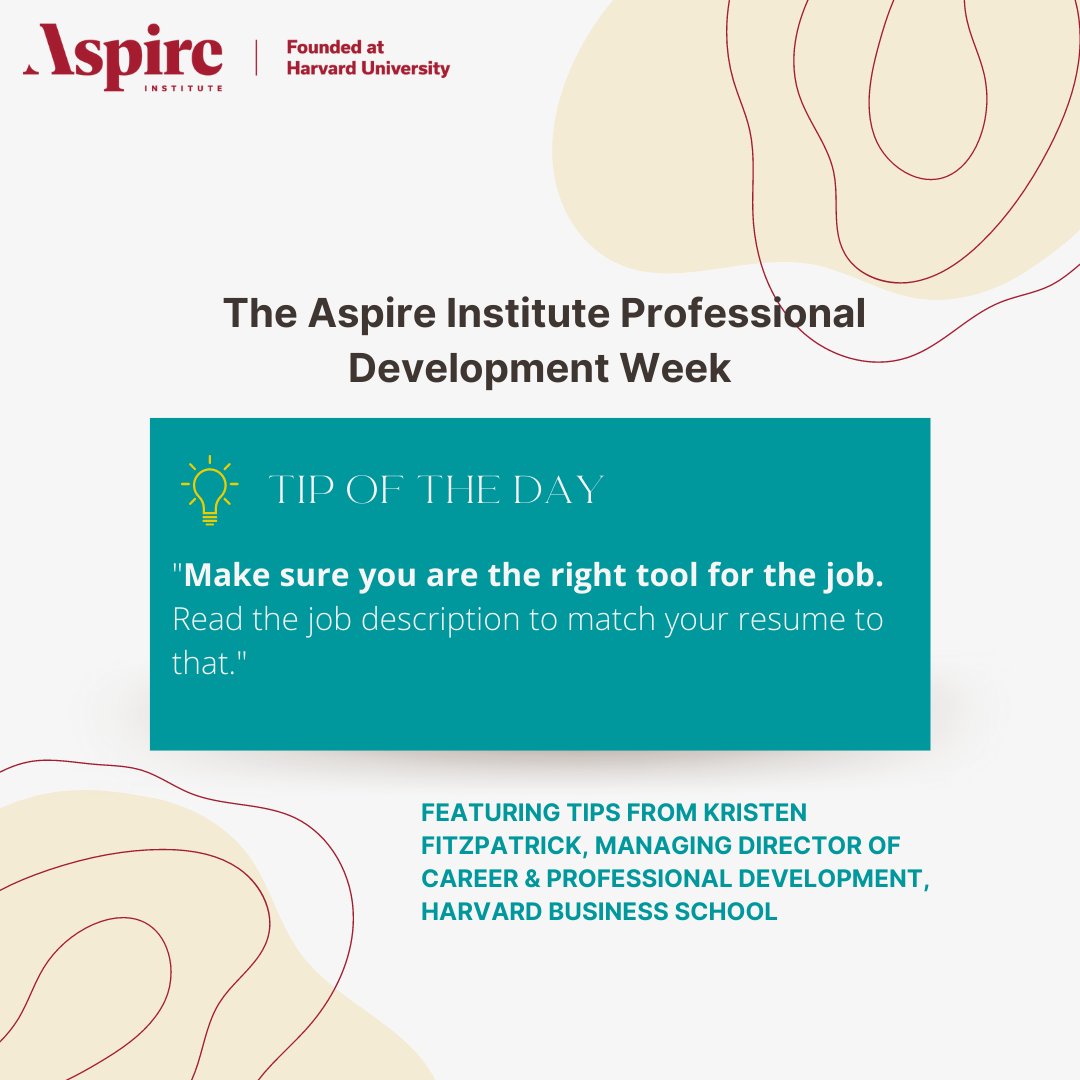 Aspire INSTITUTE | Founded at Harvard University

The Aspire Institute Professional Development Week

TIP OF THE DAY

"Make sure you are the right tool for the job. Read the job description to match your resume to that."

FEATURING TIPS FROM KRISTEN FITZPATRICK, MANAGING DIRECTOR OF CAREER & PROFESSIONAL DEVELOPMENT, HARVARD BUSINESS SCHOOL